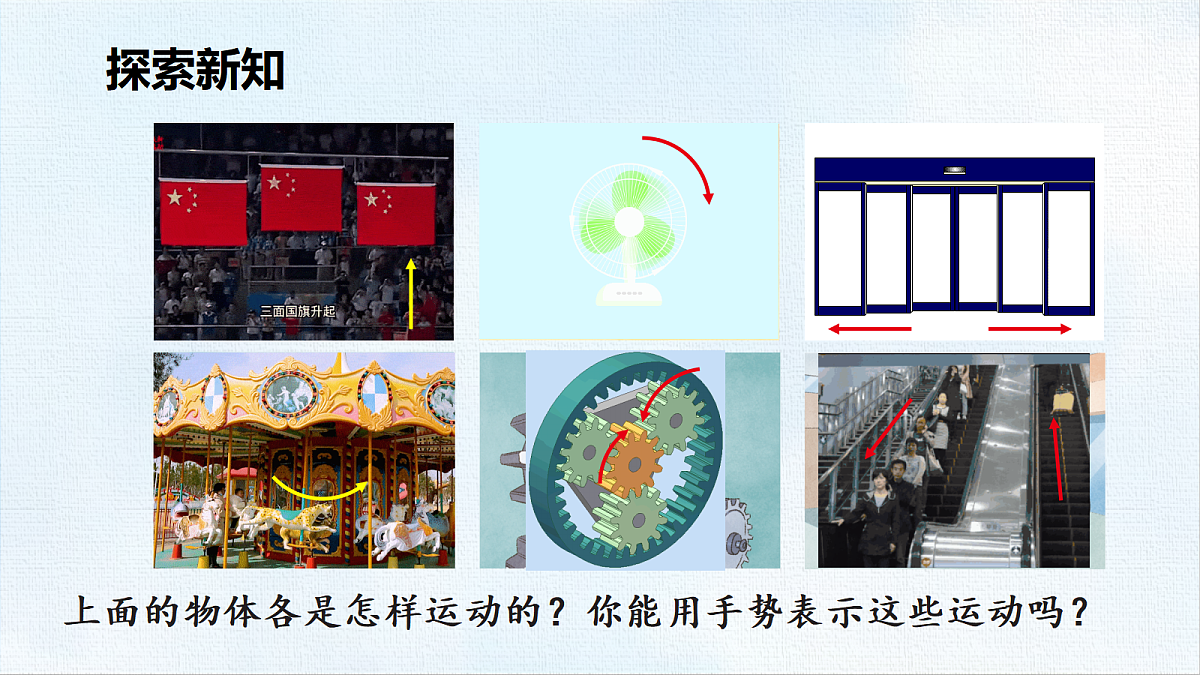 探索新知

三面国旗升起

上面的物体各是怎样运动的？你能用手势表示这些运动吗？